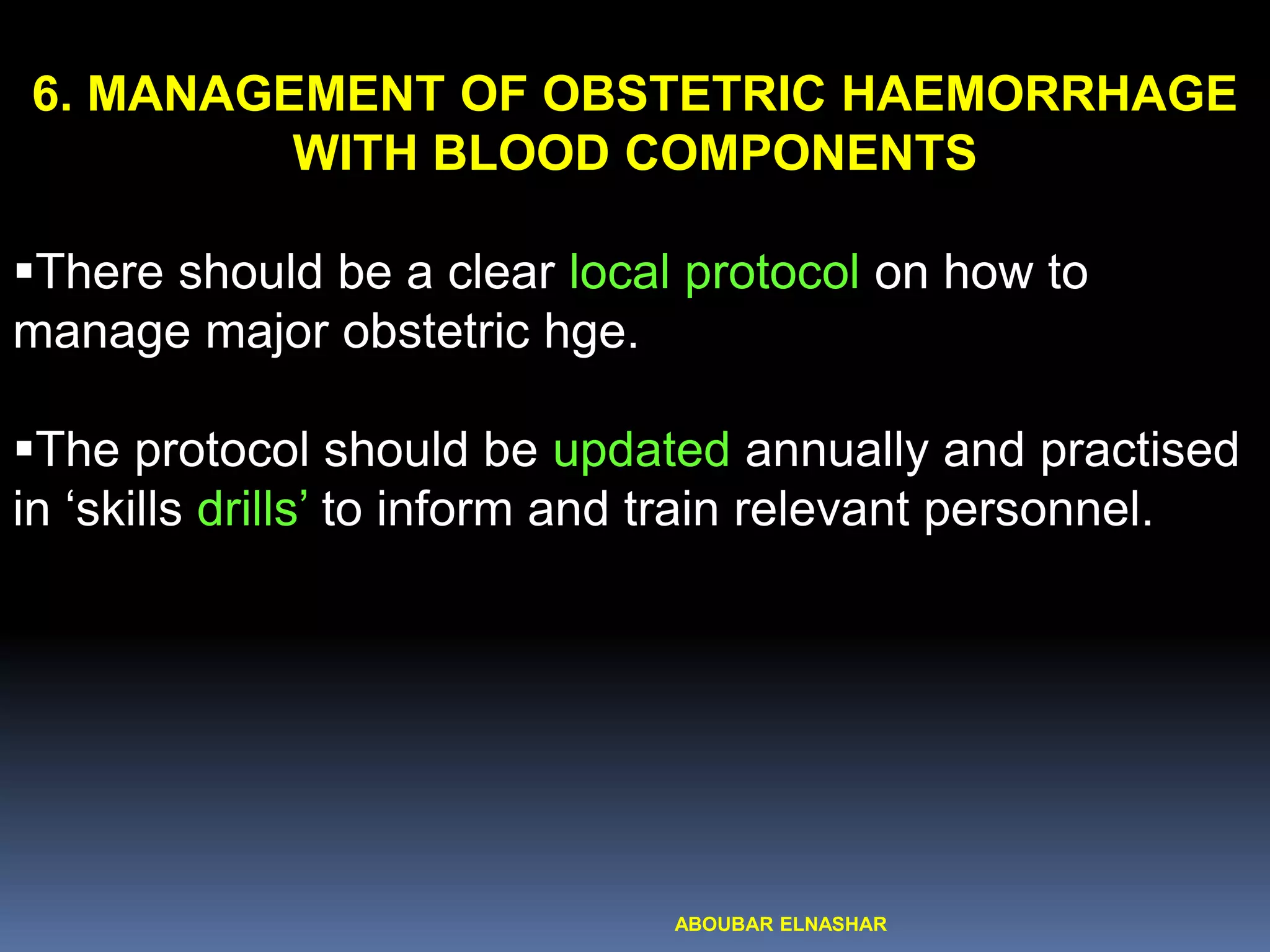 6. MANAGEMENT OF OBSTETRIC HAEMORRHAGE WITH BLOOD COMPONENTS

▪There should be a clear local protocol on how to manage major obstetric hge.

▪The protocol should be updated annually and practised in ‘skills drills’ to inform and train relevant personnel.

ABOUBAR ELNASHAR